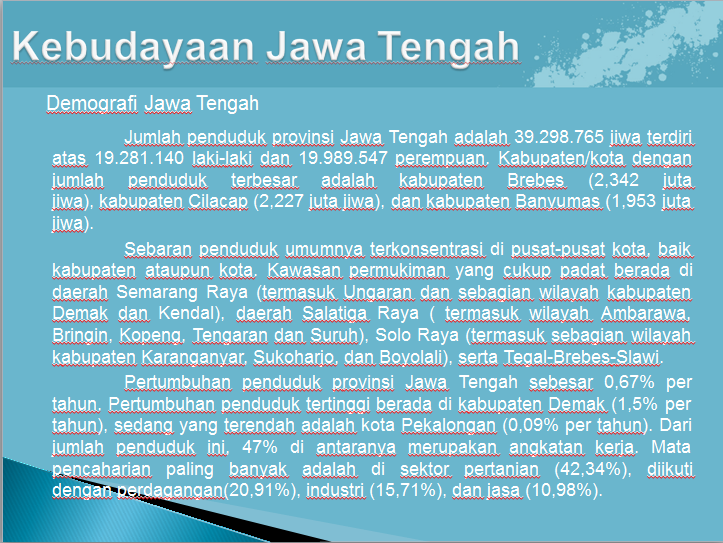 Kebudayaan Jawa Tengah

Demografi Jawa Tengah

Jumlah penduduk provinsi Jawa Tengah adalah 39.298.765 jiwa terdiri atas 19.281.140 laki-laki dan 19.989.547 perempuan. Kabupaten/kota dengan jumlah penduduk terbesar adalah kabupaten Brebes (2,342 juta jiwa), kabupaten Cilacap (2,227 juta jiwa), dan kabupaten Banyumas (1,953 juta jiwa).

Sebaran penduduk umumnya terkonsentrasi di pusat-pusat kota, baik kabupaten ataupun kota. Kawasan permukiman yang cukup padat berada di daerah Semarang Raya (termasuk Ungaran dan sebagian wilayah kabupaten Demak dan Kendal), daerah Salatiga Raya ( termasuk wilayah Ambarawa, Bringin, Kopeng, Tengaran dan Suruh), Solo Raya (termasuk sebagian wilayah kabupaten Karanganyar, Sukoharjo, dan Boyolali), serta Tegal-Brebes-Slawi.

Pertumbuhan penduduk provinsi Jawa Tengah sebesar 0,67% per tahun. Pertumbuhan penduduk tertinggi berada di kabupaten Demak (1,5% per tahun), sedang yang terendah adalah kota Pekalongan (0,09% per tahun). Dari jumlah penduduk ini, 47% di antaranya merupakan angkatan kerja. Mata pencaharian paling banyak adalah di sektor pertanian (42,34%), diikuti dengan perdagangan(20,91%), industri (15,71%), dan jasa (10,98%).